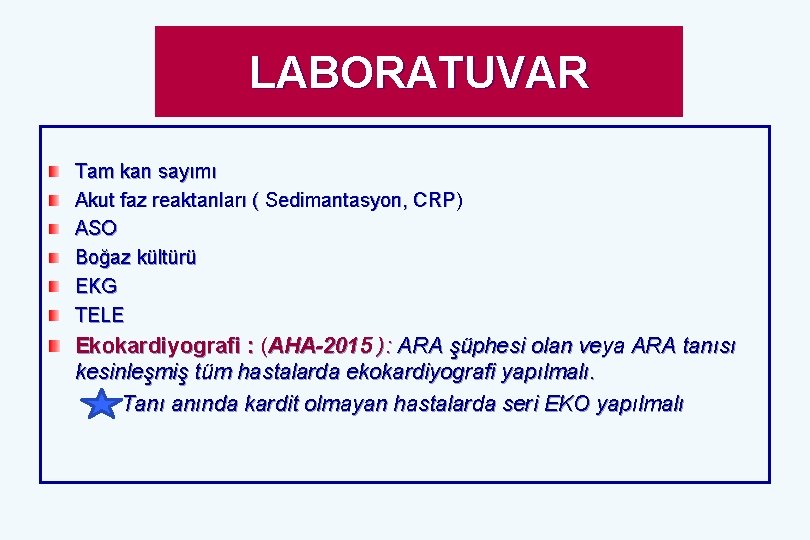 LABORATUVAR

Tam kan sayımı
Akut faz reaktanları ( Sedimantasyon, CRP)
ASO
Boğaz kültürü
EKG
TELE
Ekokardiyografi : (AHA-2015 ): ARA şüphesi olan veya ARA tanısı kesinleşmiş tüm hastalarda ekokardiyografi yapılmalı.
Tanı anında kardit olmayan hastalarda seri EKO yapılmalı